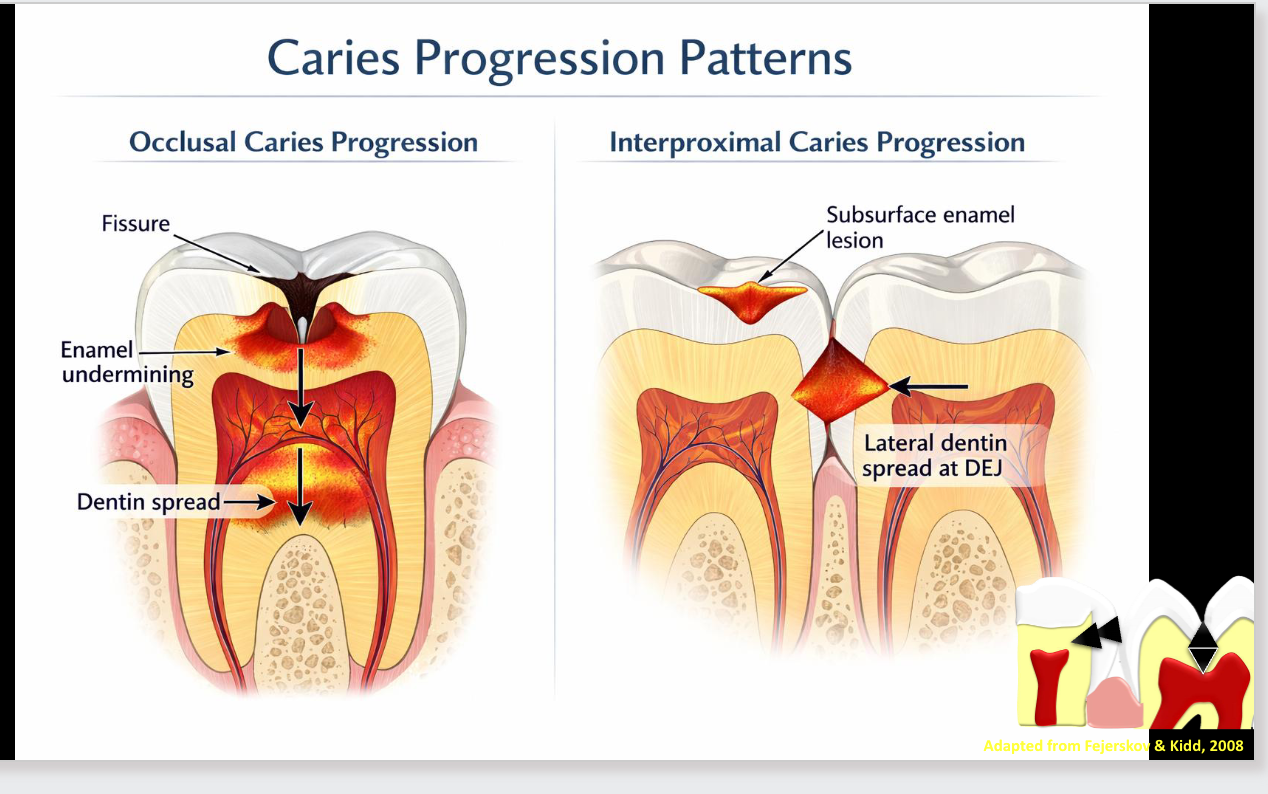 Caries Progression Patterns

Occlusal Caries Progression

Fissure

Enamel undermining

Dentin spread

Interproximal Caries Progression

Subsurface enamel lesion

Lateral dentin spread at DEJ

Adapted from Fejerskov & Kidd, 2008